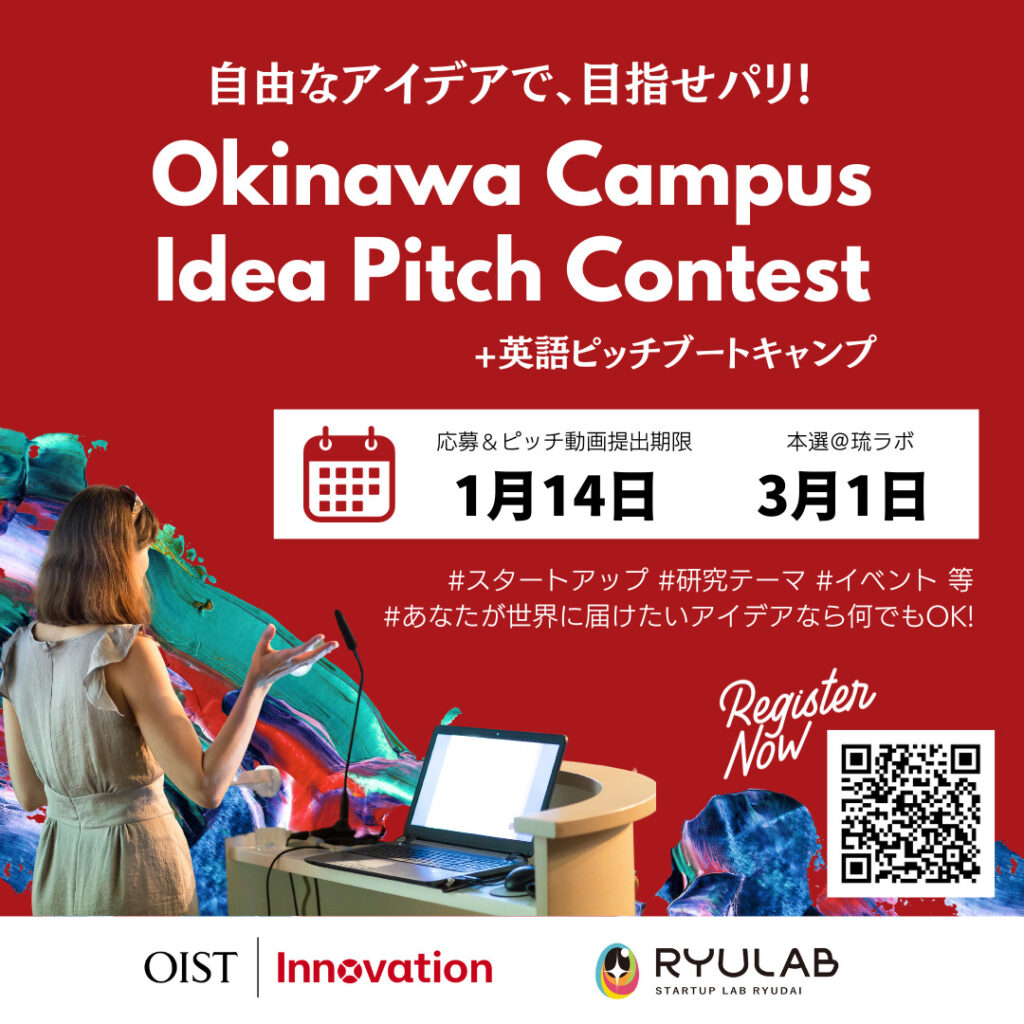 自由なアイデアで、目指せパリ!

Okinawa Campus Idea Pitch Contest

+英語ピッチブートキャンプ

応募＆ピッチ動画提出期限
1月14日

本選@琉ラボ
3月1日

#スタートアップ #研究テーマ #イベント 等
#あなたが世界に届けたいアイデアなら何でもOK!

Register Now

OIST | Innovation

RYULAB
STARTUP LAB RYUDAI